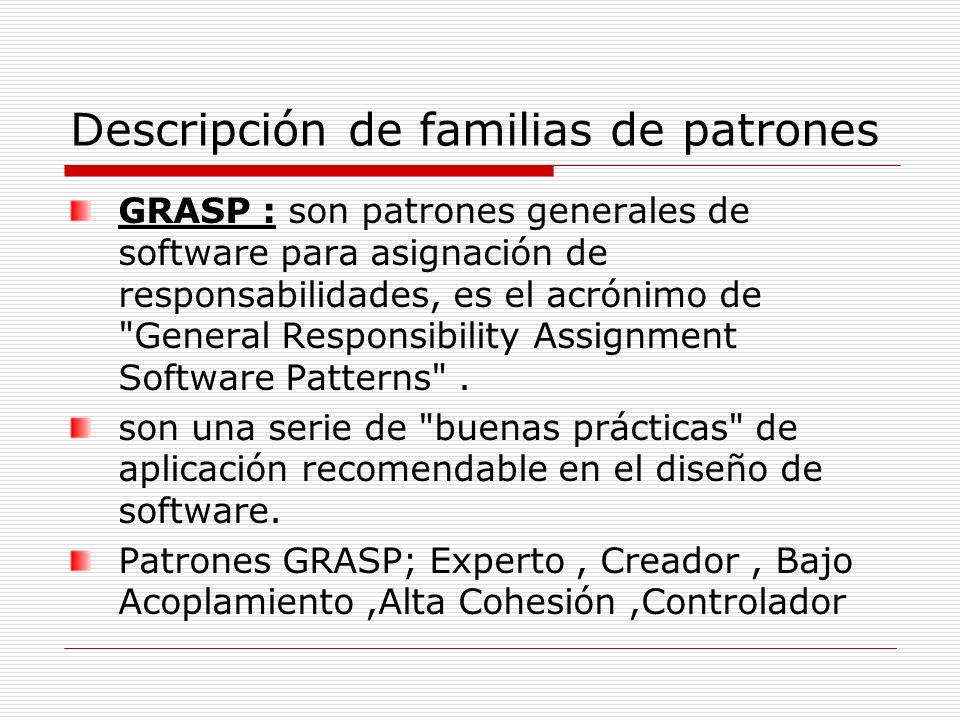 Descripción de familias de patrones

GRASP : son patrones generales de software para asignación de responsabilidades, es el acrónimo de "General Responsibility Assignment Software Patterns" .

son una serie de "buenas prácticas" de aplicación recomendable en el diseño de software.

Patrones GRASP; Experto , Creador , Bajo Acoplamiento ,Alta Cohesión ,Controlador